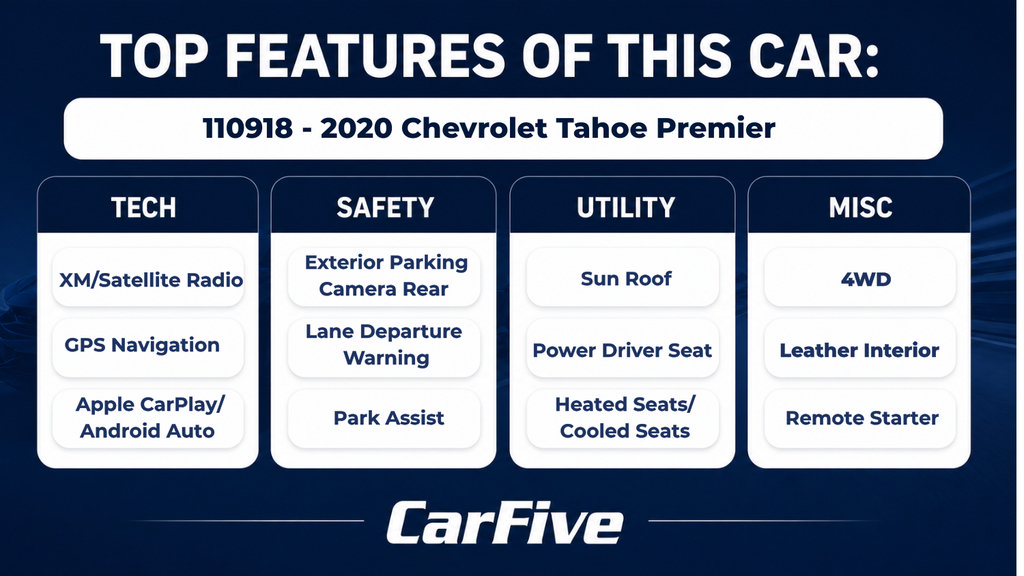 TOP FEATURES OF THIS CAR:

110918 - 2020 Chevrolet Tahoe Premier

TECH

XM/Satellite Radio

GPS Navigation

Apple CarPlay/ Android Auto

SAFETY

Exterior Parking Camera Rear

Lane Departure Warning

Park Assist

UTILITY

Sun Roof

Power Driver Seat

Heated Seats/ Cooled Seats

MISC

4WD

Leather Interior

Remote Starter

CarFive